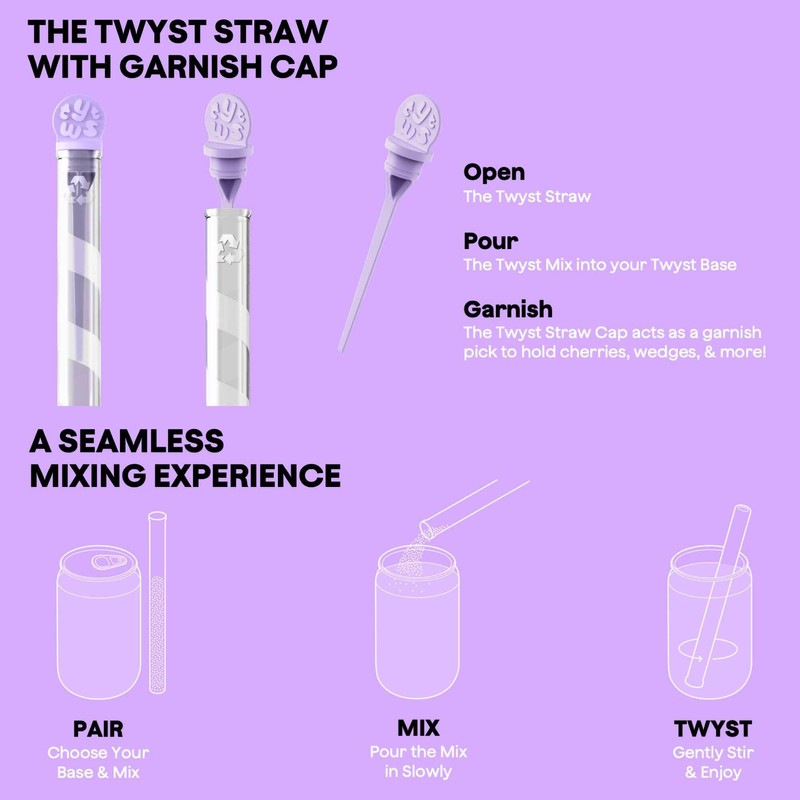 THE TWYST STRAW WITH GARNISH CAP

Open
The Twyst Straw

Pour
The Twyst Mix into your Twyst Base

Garnish
The Twyst Straw Cap acts as a garnish pick to hold cherries, wedges, & more!

A SEAMLESS MIXING EXPERIENCE

PAIR
Choose Your Base & Mix

MIX
Pour the Mix in Slowly

TWYST
Gently Stir & Enjoy